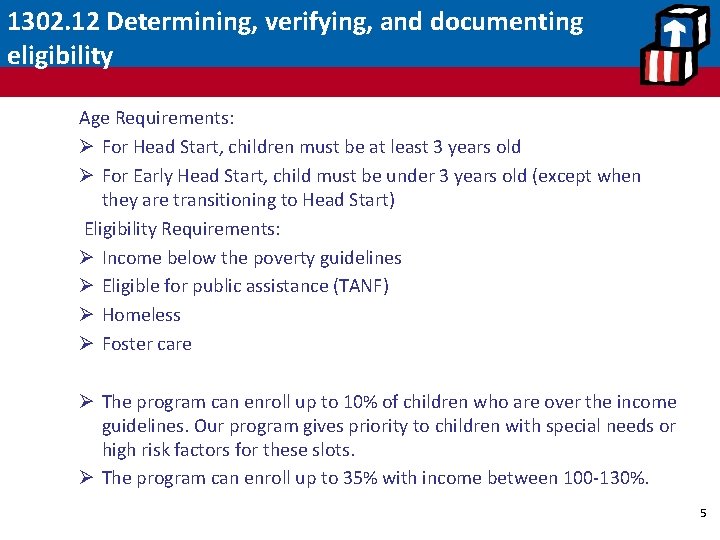 1302.12 Determining, verifying, and documenting eligibility

Age Requirements:

➢ For Head Start, children must be at least 3 years old

➢ For Early Head Start, child must be under 3 years old (except when they are transitioning to Head Start)

Eligibility Requirements:

➢ Income below the poverty guidelines

➢ Eligible for public assistance (TANF)

➢ Homeless

➢ Foster care

➢ The program can enroll up to 10% of children who are over the income guidelines. Our program gives priority to children with special needs or high risk factors for these slots.

➢ The program can enroll up to 35% with income between 100-130%.

5